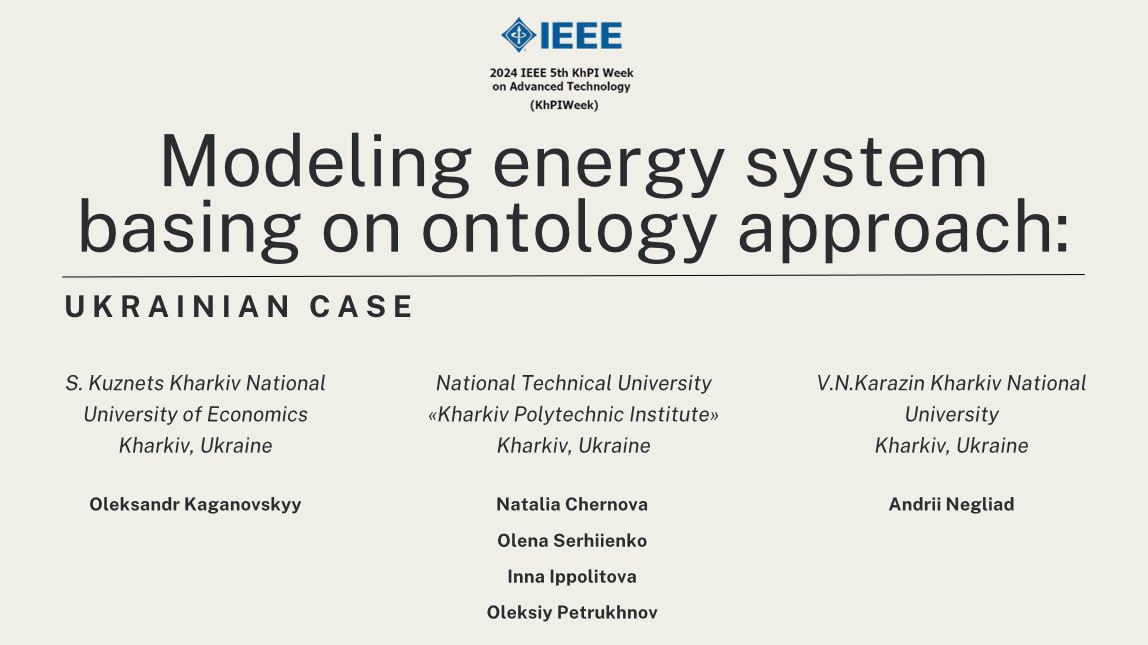 IEEE

2024 IEEE 5th KhPI Week on Advanced Technology (KhPIWeek)

Modeling energy system basing on ontology approach:

UKRAINIAN CASE

S. Kuznets Kharkiv National University of Economics Kharkiv, Ukraine

Oleksandr Kaganovskyy

National Technical University «Kharkiv Polytechnic Institute» Kharkiv, Ukraine

Natalia Chernova

Olena Serhiienko

Inna Ippolitova

Oleksiy Petrukhnov

V.N.Karazin Kharkiv National University Kharkiv, Ukraine

Andrii Negliad